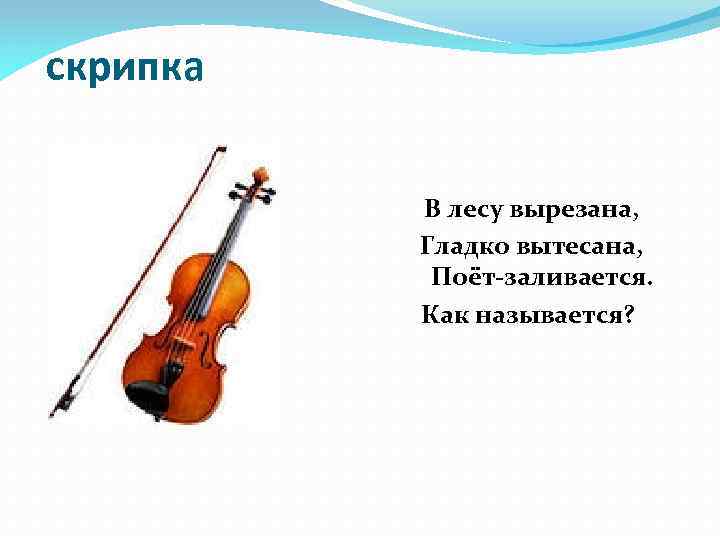 скрипка

В лесу вырезана,
Гладко вытесана,
Поёт-заливается.
Как называется?